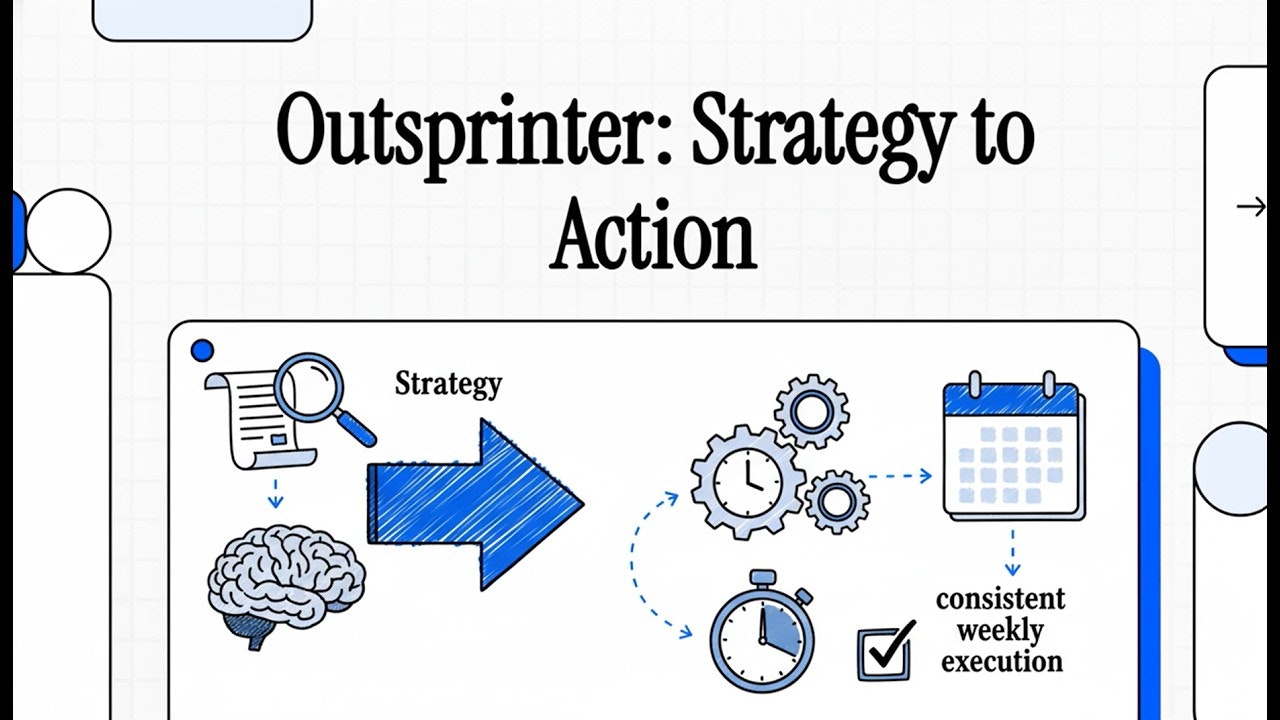 Outsprinter: Strategy to Action

Strategy

consistent weekly execution